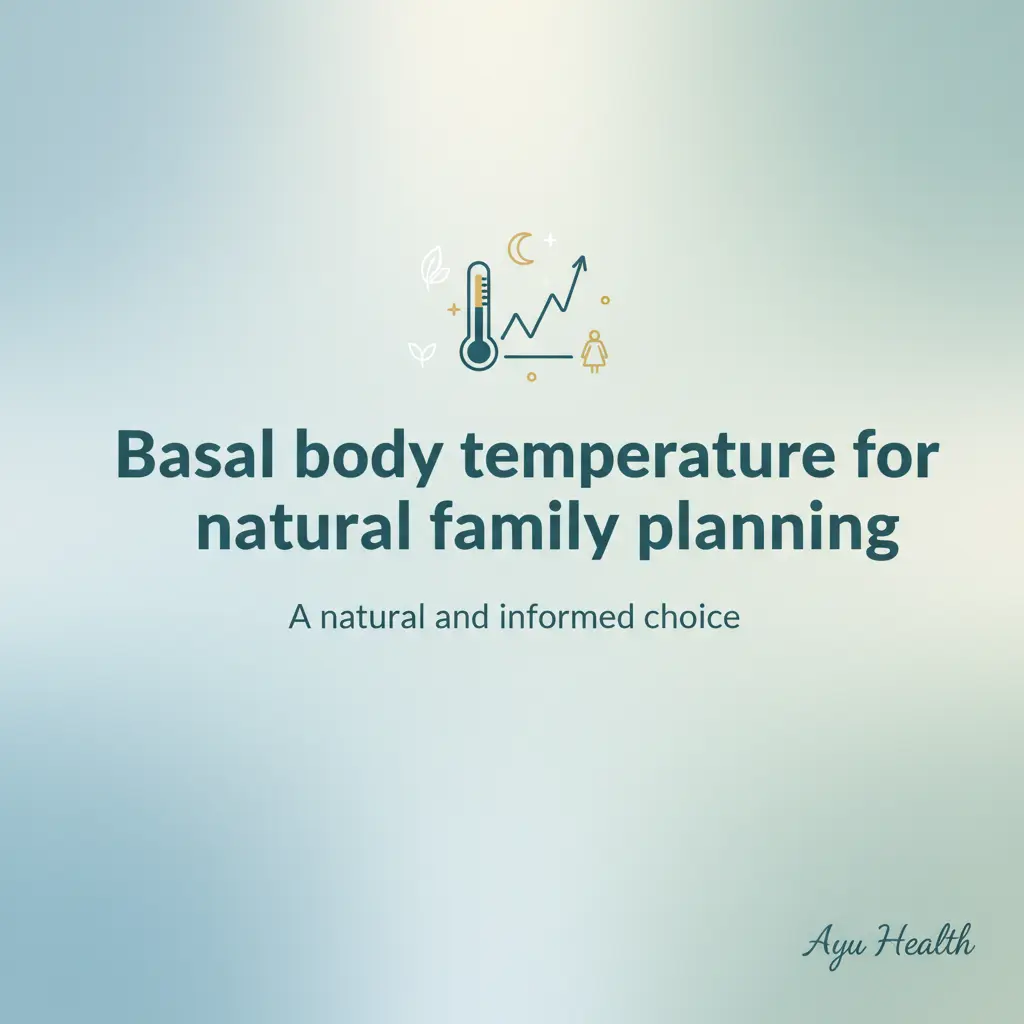 Basal body temperature for natural family planning

A natural and informed choice

Ayu Health